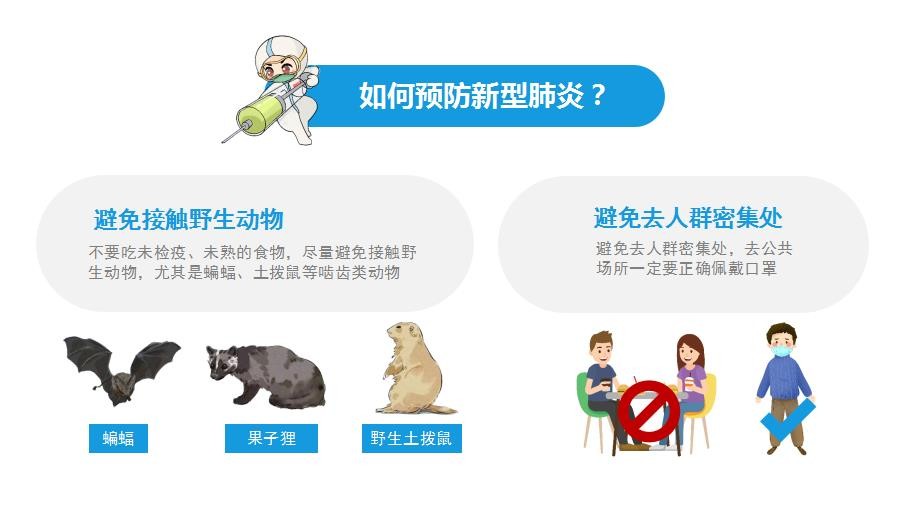 如何预防新型肺炎？

避免接触野生动物

不要吃未检疫、未熟的食物，尽量避免接触野生动物，尤其是蝙蝠、土拨鼠等啮齿类动物

蝙蝠

果子狸

野生土拨鼠

避免去人群密集处

避免去人群密集处，去公共场所一定要正确佩戴口罩